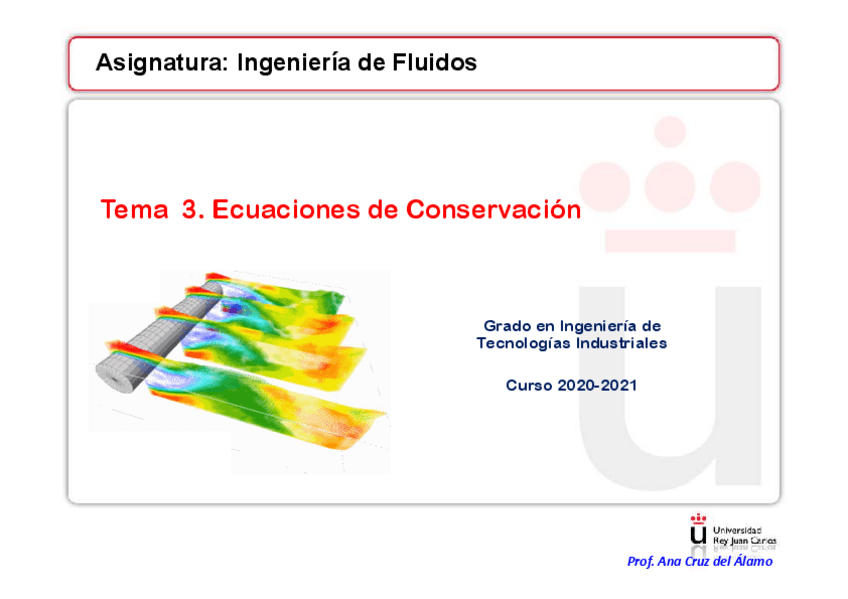 Asignatura: Ingeniería de Fluidos

Tema 3. Ecuaciones de Conservación

Grado en Ingeniería de Tecnologías Industriales

Curso 2020-2021

Universidad Rey Juan Carlos

Prof. Ana Cruz del Álamo